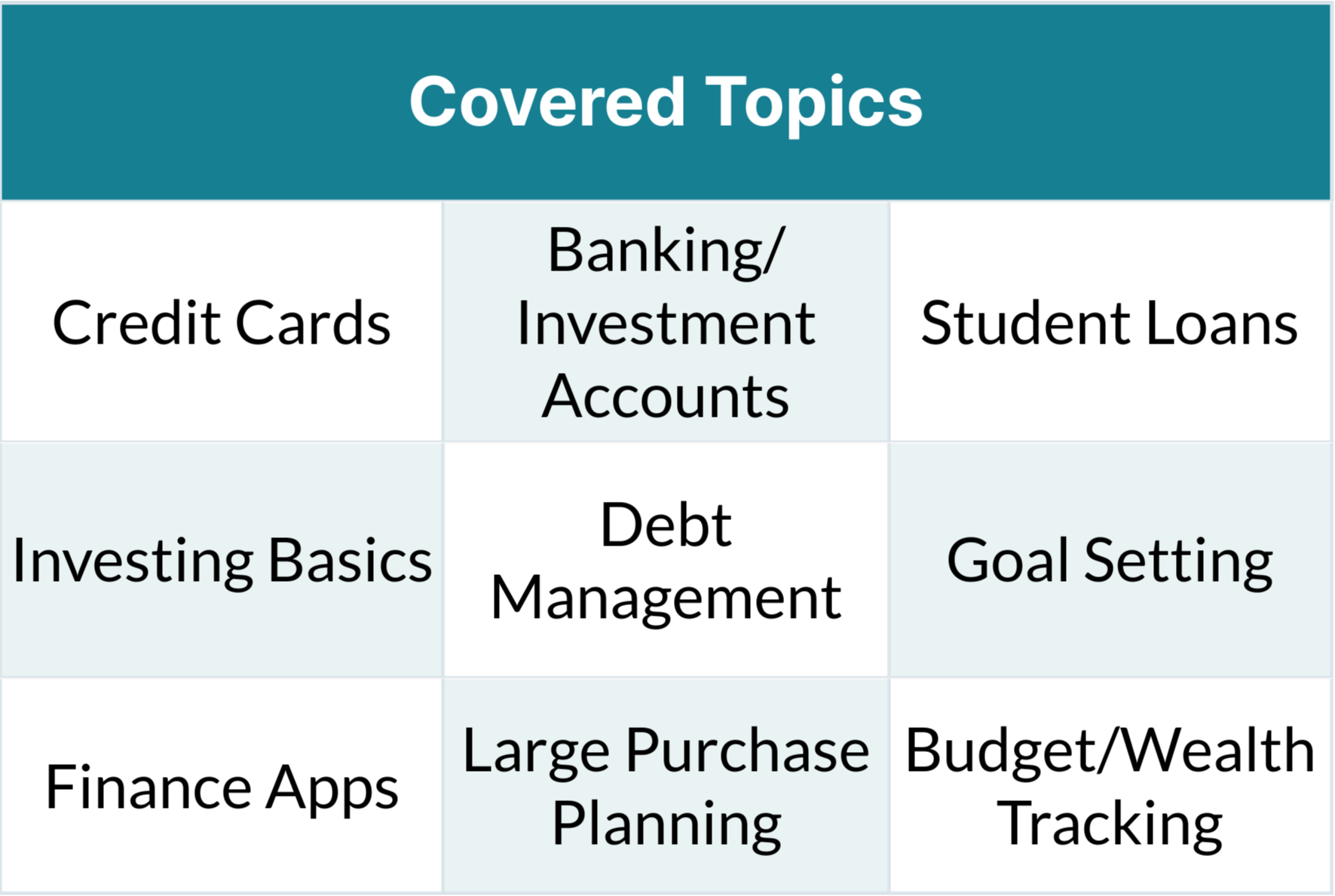 | Covered Topics | | |
|---|---|---|
| Credit Cards | Banking/ Investment Accounts | Student Loans |
| Investing Basics | Debt Management | Goal Setting |
| Finance Apps | Large Purchase Planning | Budget/Wealth Tracking |